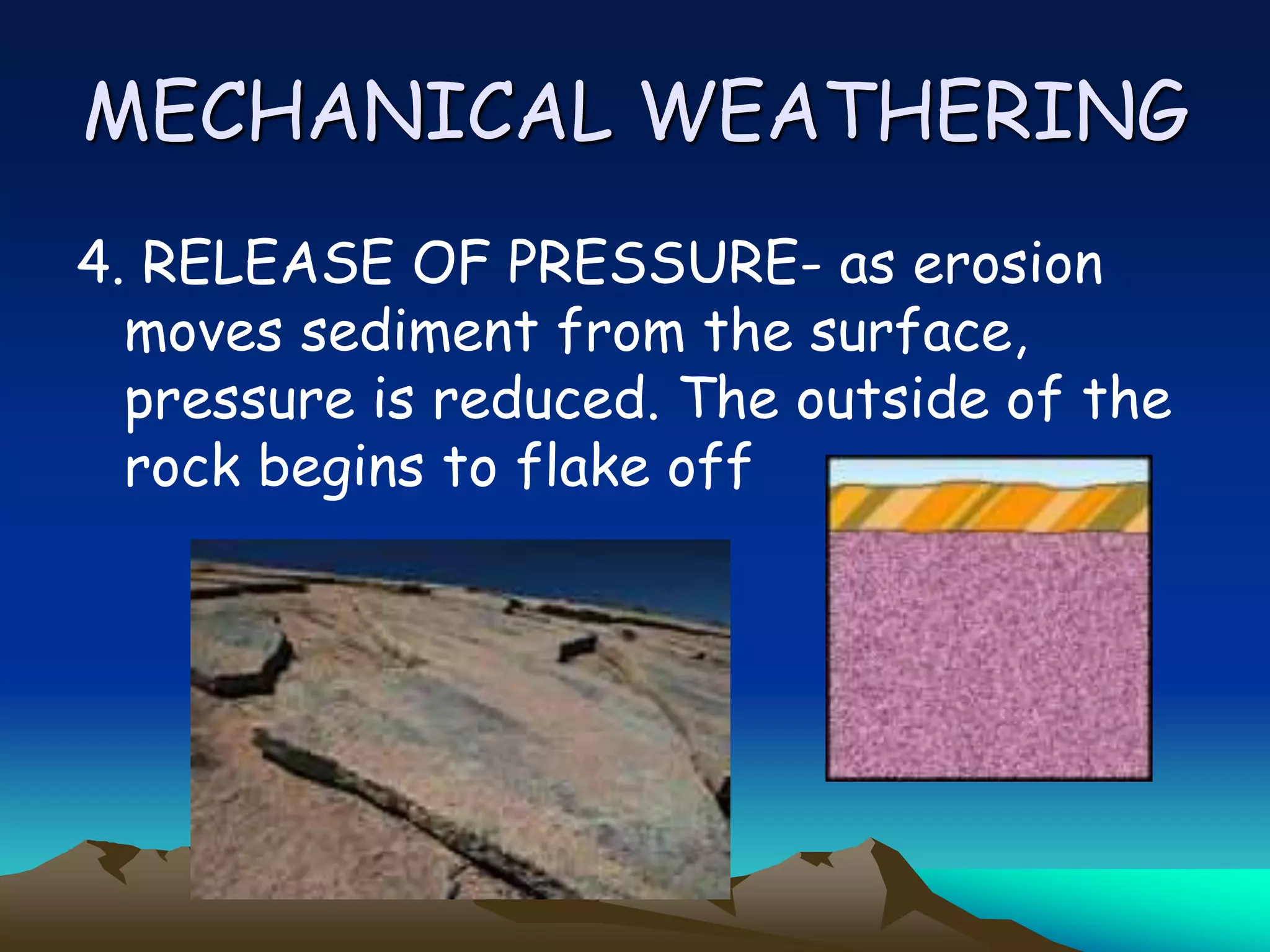 MECHANICAL WEATHERING

4. RELEASE OF PRESSURE- as erosion moves sediment from the surface, pressure is reduced. The outside of the rock begins to flake off